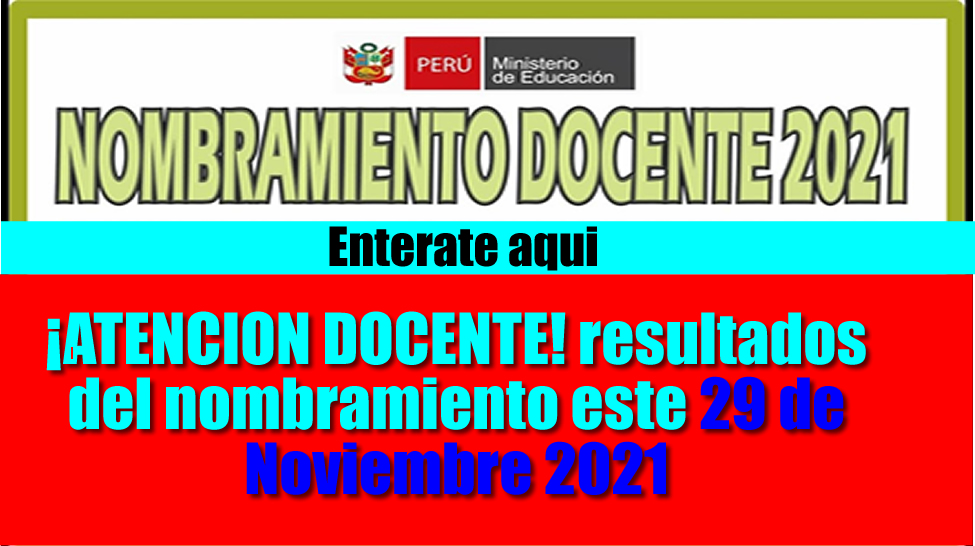 PERÚ Ministerio de Educación

NOMBRAMIENTO DOCENTE 2021

Enterate aqui

¡ATENCION DOCENTE! resultados del nombramiento este 29 de Noviembre 2021